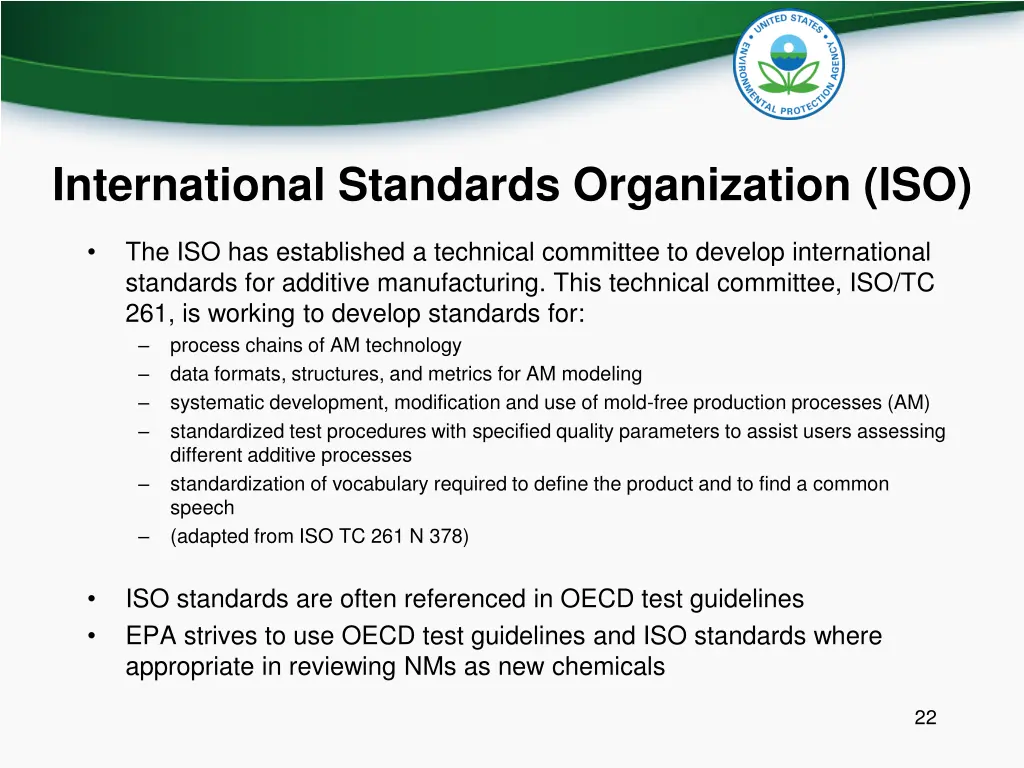 UNITED STATES ENVIRONMENTAL PROTECTION AGENCY

International Standards Organization (ISO)

• The ISO has established a technical committee to develop international standards for additive manufacturing. This technical committee, ISO/TC 261, is working to develop standards for:
– process chains of AM technology
– data formats, structures, and metrics for AM modeling
– systematic development, modification and use of mold-free production processes (AM)
– standardized test procedures with specified quality parameters to assist users assessing different additive processes
– standardization of vocabulary required to define the product and to find a common speech
– (adapted from ISO TC 261 N 378)

• ISO standards are often referenced in OECD test guidelines
• EPA strives to use OECD test guidelines and ISO standards where appropriate in reviewing NMs as new chemicals

22